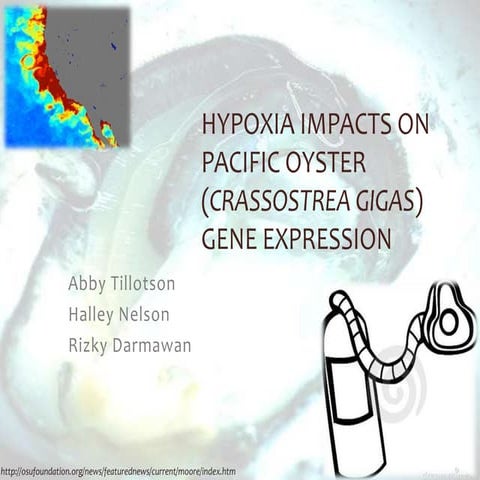 HYPOXIA IMPACTS ON PACIFIC OYSTER (CRASSOSTREA GIGAS) GENE EXPRESSION

Abby Tillotson
Halley Nelson
Rizky Darmawan

http://osufoundation.org/news/featurednews/current/moore/index.htm